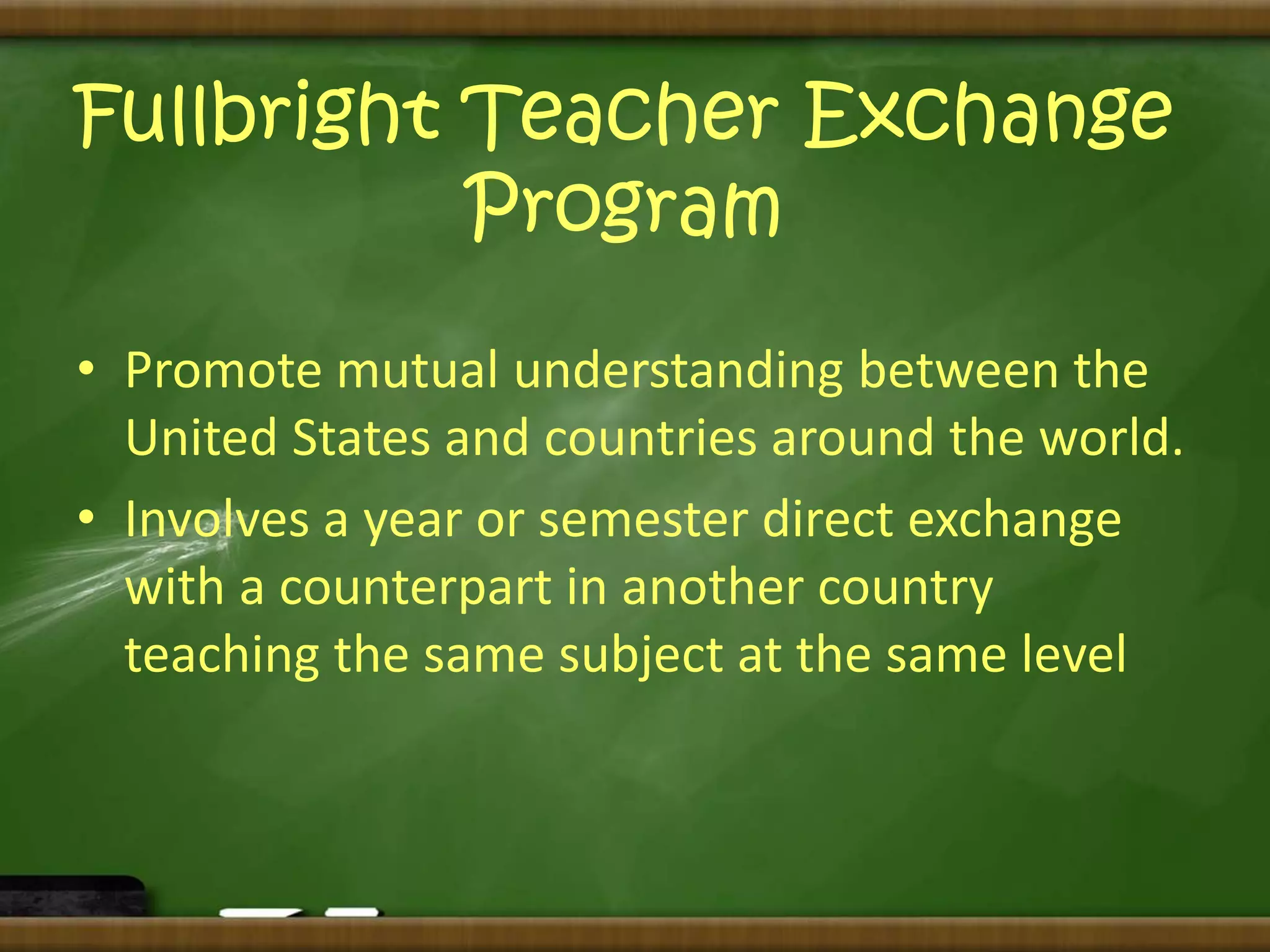 Fullbright Teacher Exchange Program

• Promote mutual understanding between the United States and countries around the world.
• Involves a year or semester direct exchange with a counterpart in another country teaching the same subject at the same level